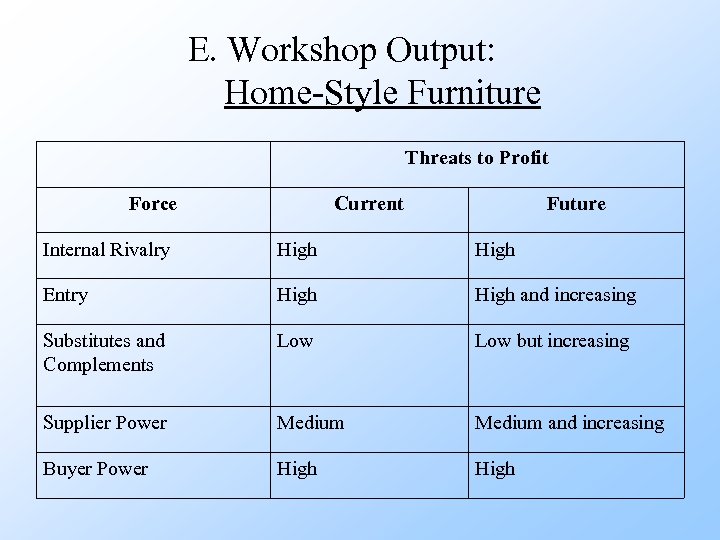 E. Workshop Output:
Home-Style Furniture

| | Threats to Profit | |
|---|---|---|
| Force | Current | Future |
| Internal Rivalry | High | High |
| Entry | High | High and increasing |
| Substitutes and Complements | Low | Low but increasing |
| Supplier Power | Medium | Medium and increasing |
| Buyer Power | High | High |